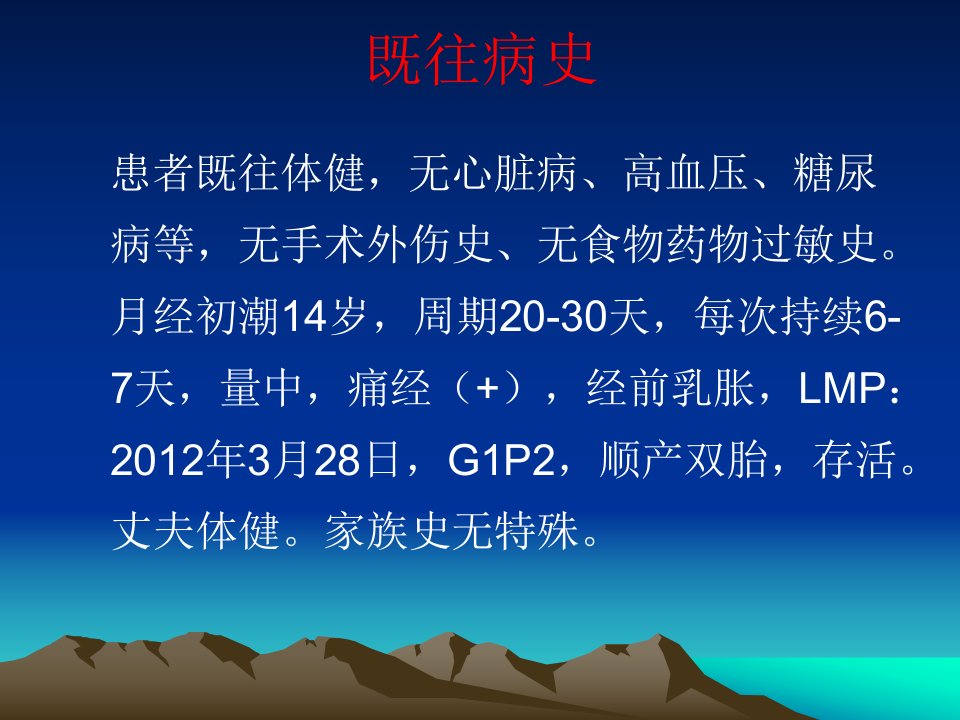 既往病史

患者既往体健，无心脏病、高血压、糖尿病等，无手术外伤史、无食物药物过敏史。月经初潮14岁，周期20-30天，每次持续6-7天，量中，痛经（+），经前乳胀，LMP：2012年3月28日，G1P2，顺产双胎，存活。丈夫体健。家族史无特殊。